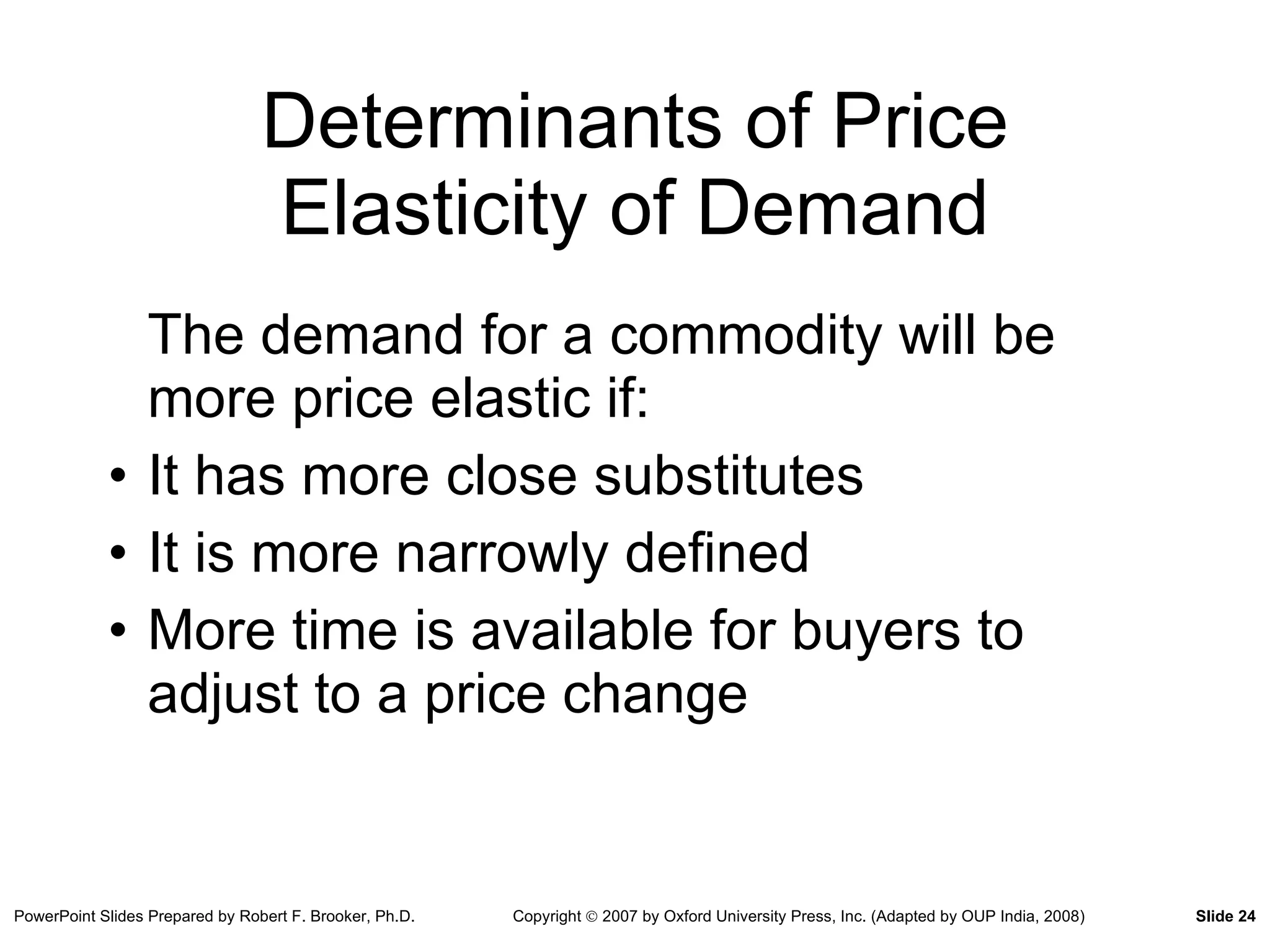 Determinants of Price Elasticity of Demand

The demand for a commodity will be more price elastic if:

• It has more close substitutes
• It is more narrowly defined
• More time is available for buyers to adjust to a price change

PowerPoint Slides Prepared by Robert F. Brooker, Ph.D.

Copyright © 2007 by Oxford University Press, Inc. (Adapted by OUP India, 2008)

Slide 24